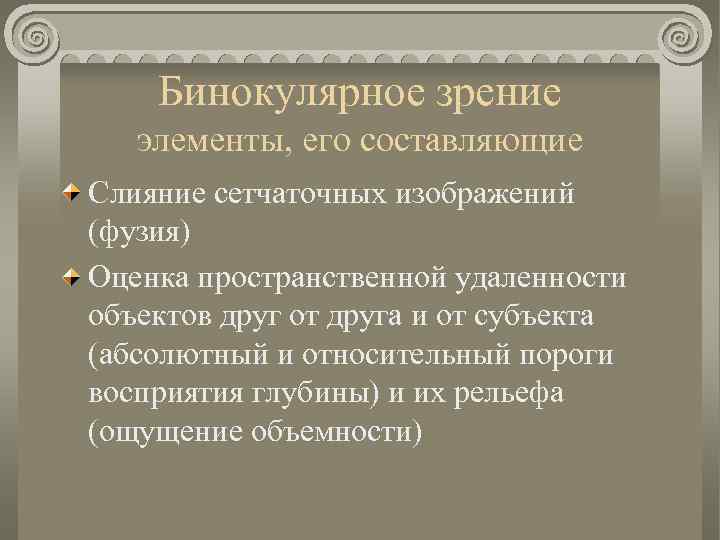 Бинокулярное зрение
элементы, его составляющие

Слияние сетчаточных изображений (фузия)

Оценка пространственной удаленности объектов друг от друга и от субъекта (абсолютный и относительный пороги восприятия глубины) и их рельефа (ощущение объемности)